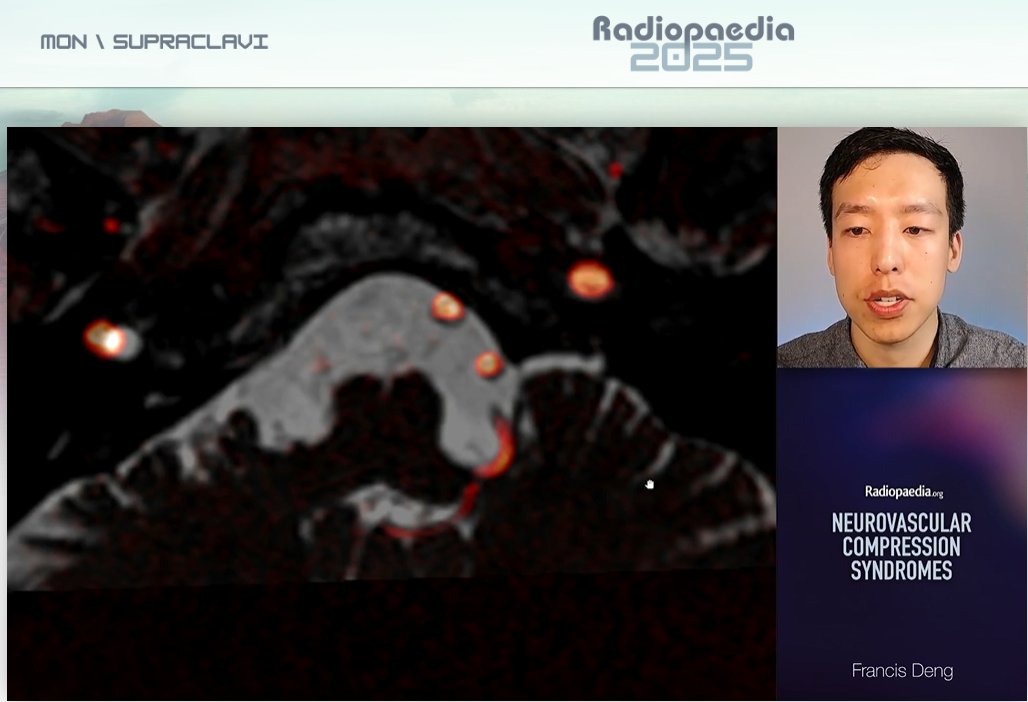 MON \ SUPRACLAVI

Radiopaedia
2025

Radiopaedia.org

NEUROVASCULAR COMPRESSION SYNDROMES

Francis Deng